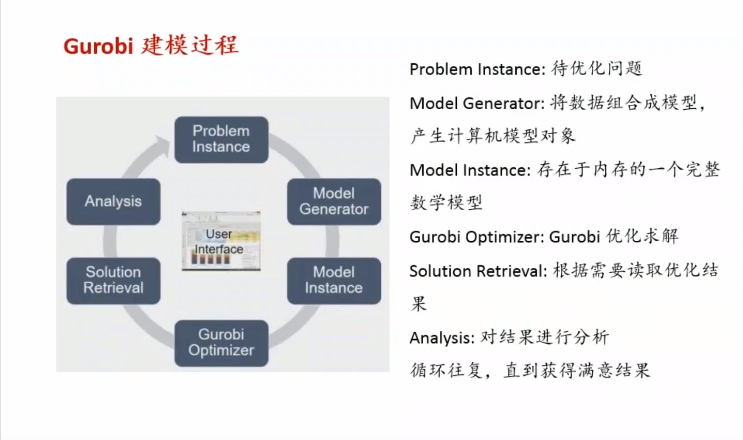 Gurobi 建模过程

Problem Instance

Model Generator

Model Instance

Gurobi Optimizer

Solution Retrieval

Analysis

User Interface

Problem Instance: 待优化问题

Model Generator: 将数据组合成模型，产生计算机模型对象

Model Instance: 存在于内存的一个完整数学模型

Gurobi Optimizer: Gurobi 优化求解

Solution Retrieval: 根据需要读取优化结果

Analysis: 对结果进行分析

循环往复，直到获得满意结果